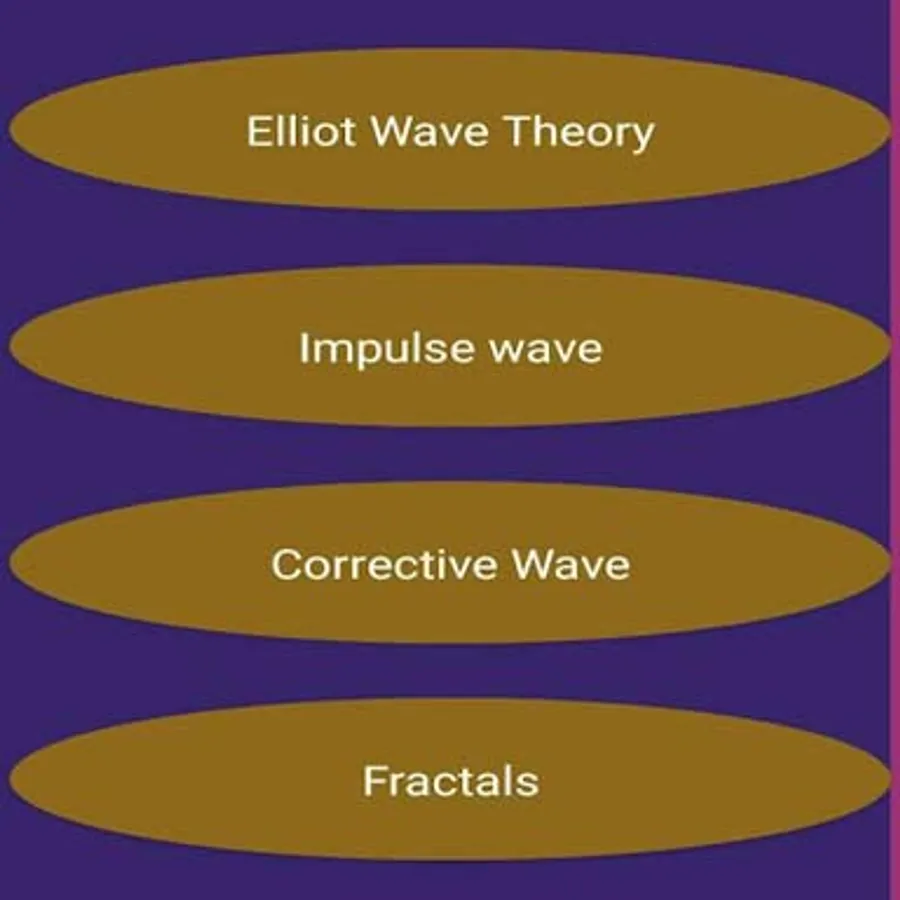 Elliot Wave Theory

Impulse wave

Corrective Wave

Fractals